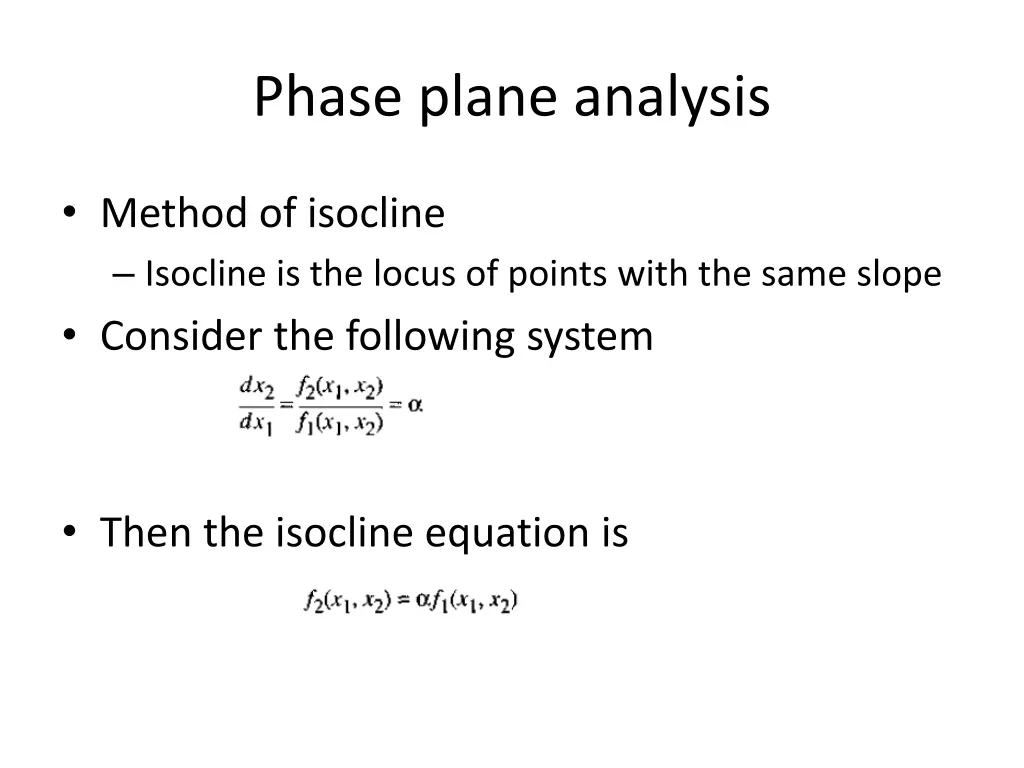 Phase plane analysis

• Method of isocline
  – Isocline is the locus of points with the same slope
• Consider the following system

$\frac{dx_2}{dx_1} = \frac{f_2(x_1, x_2)}{f_1(x_1, x_2)} = \alpha$

• Then the isocline equation is

$f_2(x_1, x_2) = \alpha f_1(x_1, x_2)$